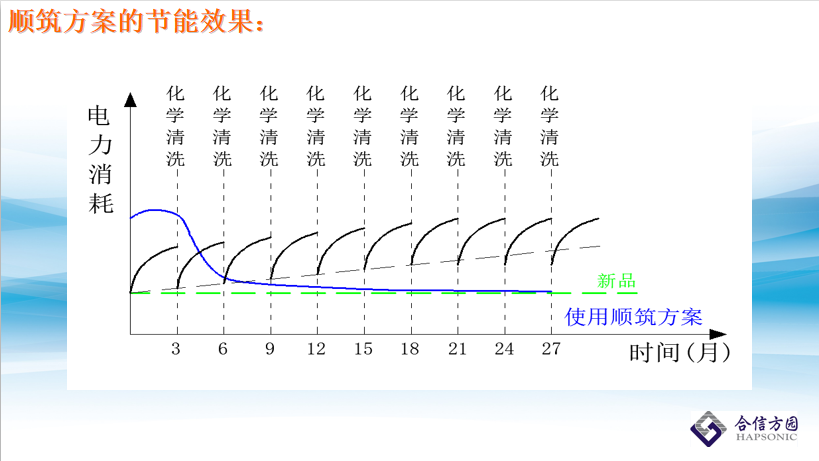 顺筑方案的节能效果：

电力消耗

化学清洗 化学清洗 化学清洗 化学清洗 化学清洗 化学清洗 化学清洗 化学清洗 化学清洗

新品

使用顺筑方案

3 6 9 12 15 18 21 24 27

时间（月）

合信方园
HAPSONIC